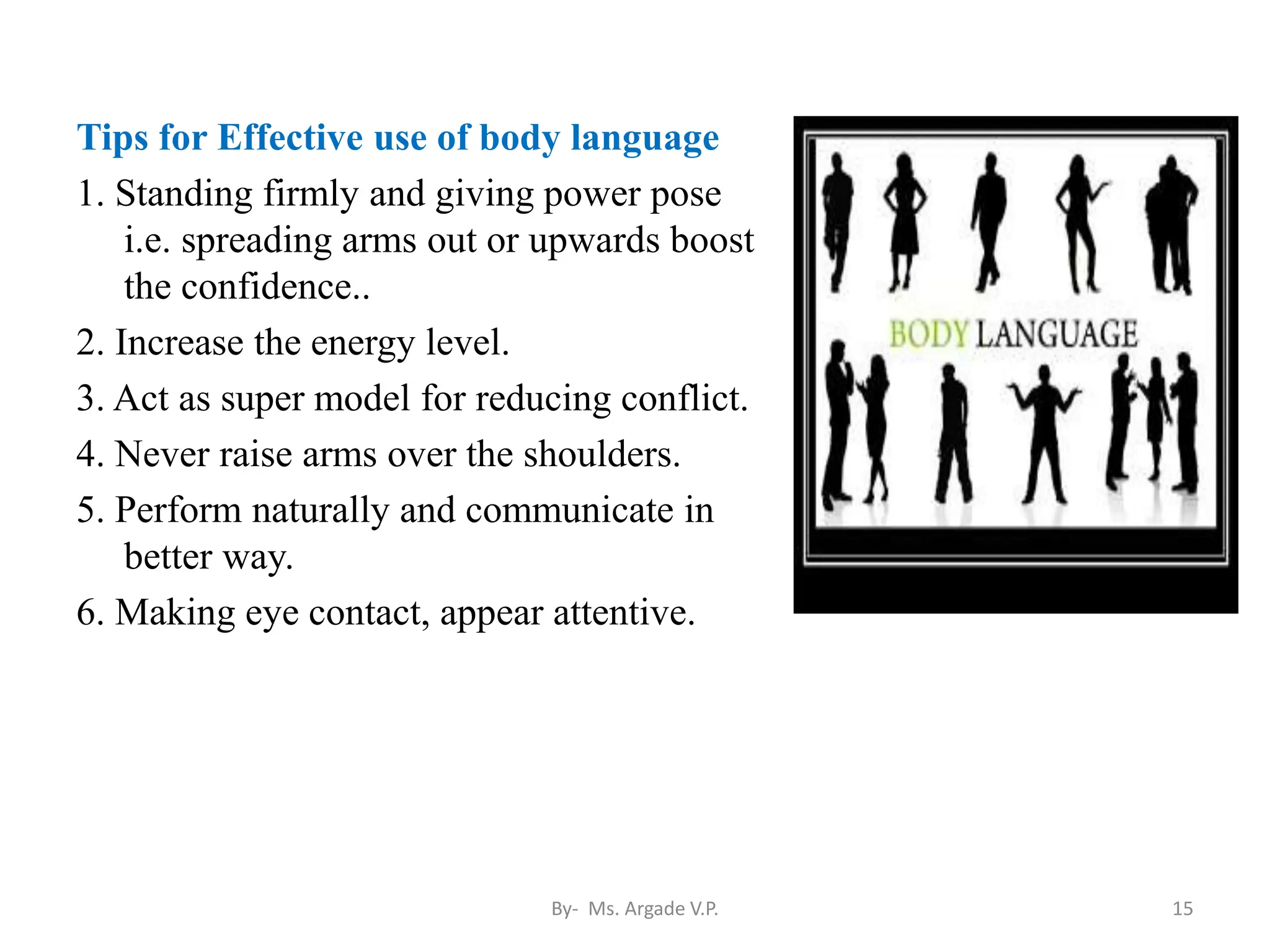 Tips for Effective use of body language

1. Standing firmly and giving power pose i.e. spreading arms out or upwards boost the confidence..

2. Increase the energy level.

3. Act as super model for reducing conflict.

4. Never raise arms over the shoulders.

5. Perform naturally and communicate in better way.

6. Making eye contact, appear attentive.

BODY LANGUAGE

By- Ms. Argade V.P.

15